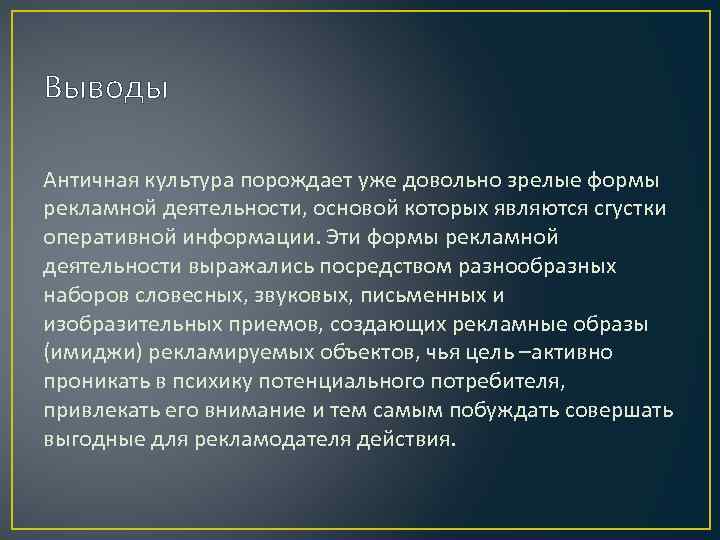 Выводы

Античная культура порождает уже довольно зрелые формы рекламной деятельности, основой которых являются сгустки оперативной информации. Эти формы рекламной деятельности выражались посредством разнообразных наборов словесных, звуковых, письменных и изобразительных приемов, создающих рекламные образы (имиджи) рекламируемых объектов, чья цель –активно проникать в психику потенциального потребителя, привлекать его внимание и тем самым побуждать совершать выгодные для рекламодателя действия.